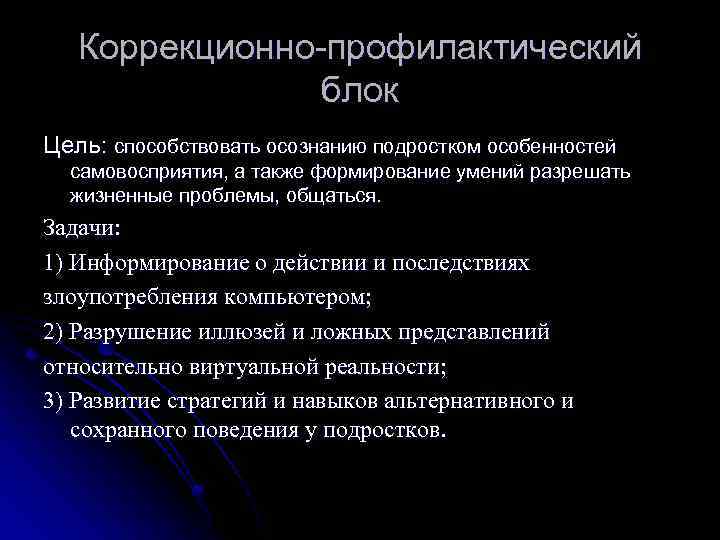 Коррекционно-профилактический блок

Цель: способствовать осознанию подростком особенностей самовосприятия, а также формирование умений разрешать жизненные проблемы, общаться.

Задачи:

1) Информирование о действии и последствиях злоупотребления компьютером;

2) Разрушение иллюзей и ложных представлений относительно виртуальной реальности;

3) Развитие стратегий и навыков альтернативного и сохранного поведения у подростков.